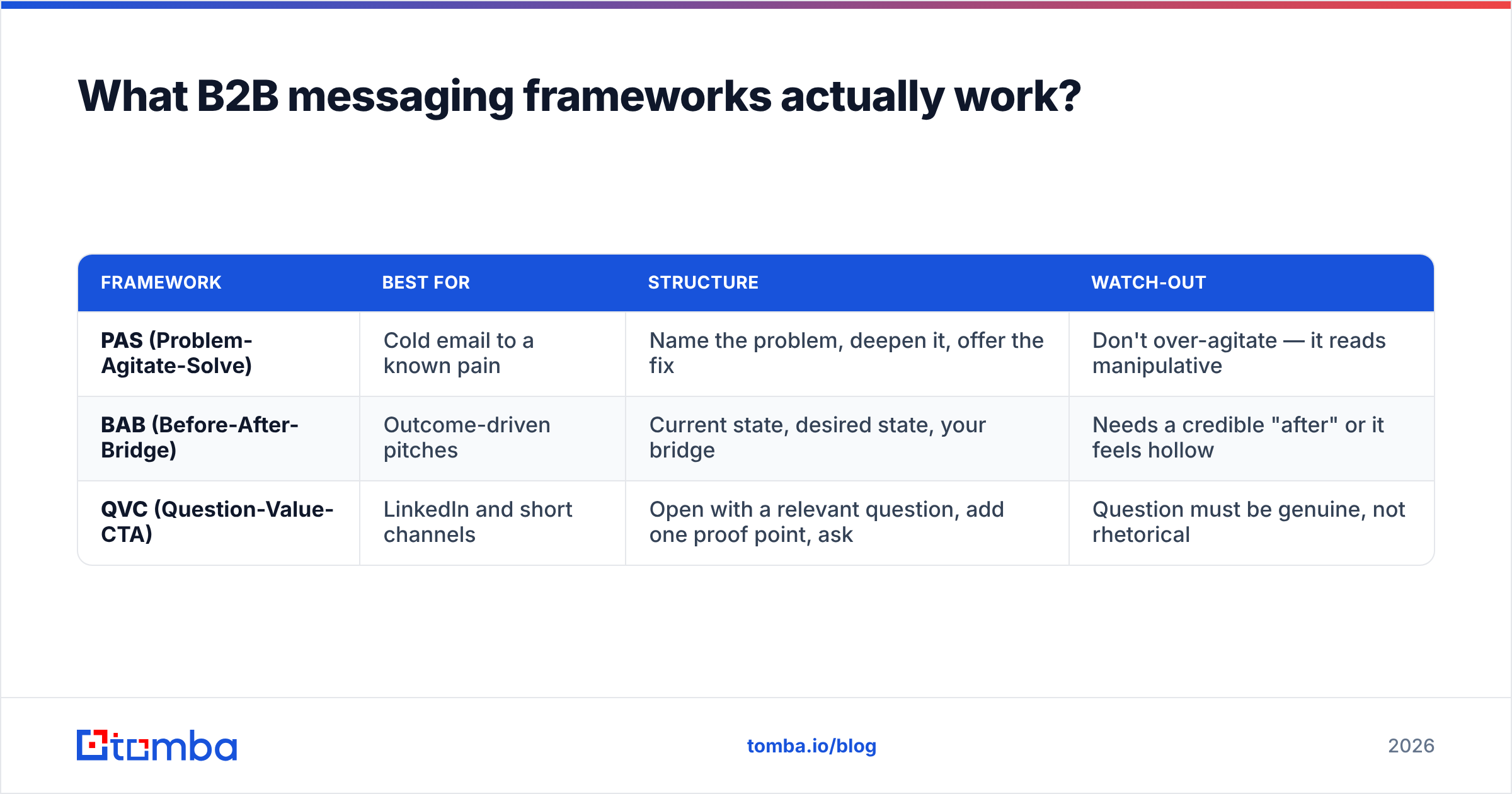 What B2B messaging frameworks actually work?

| FRAMEWORK | BEST FOR | STRUCTURE | WATCH-OUT |
|---|---|---|---|
| PAS (Problem-Agitate-Solve) | Cold email to a known pain | Name the problem, deepen it, offer the fix | Don't over-agitate — it reads manipulative |
| BAB (Before-After-Bridge) | Outcome-driven pitches | Current state, desired state, your bridge | Needs a credible "after" or it feels hollow |
| QVC (Question-Value-CTA) | LinkedIn and short channels | Open with a relevant question, add one proof point, ask | Question must be genuine, not rhetorical |

tomba

tomba.io/blog

2026